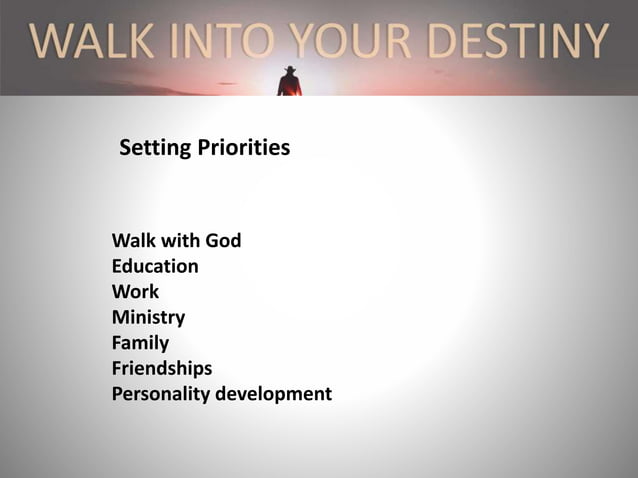 WALK INTO YOUR DESTINY

Setting Priorities

Walk with God
Education
Work
Ministry
Family
Friendships
Personality development